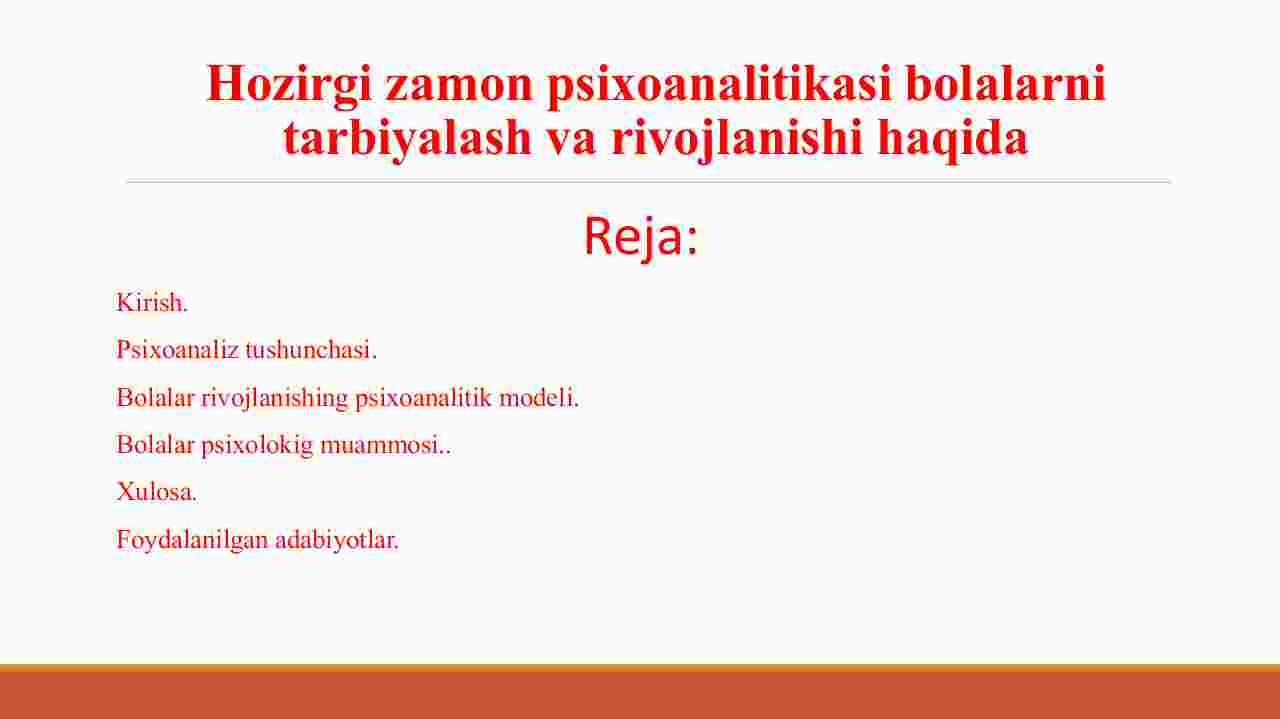 Hozirgi zamon psixoanalitikasi bolalarni tarbiyalash va rivojlanishi haqida

Reja:

Kirish.

Psixoanaliz tushunchasi.

Bolalar rivojlanishing psixoanalitik modeli.

Bolalar psixolokig muammosi..

Xulosa.

Foydalanilgan adabiyotlar.